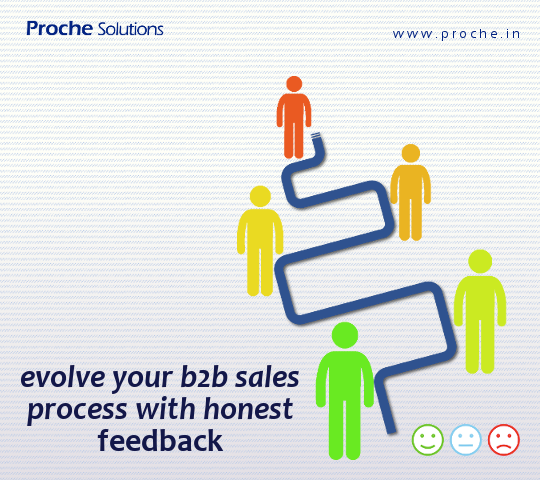 Proche Solutions

www.proche.in

evolve your b2b sales process with honest feedback